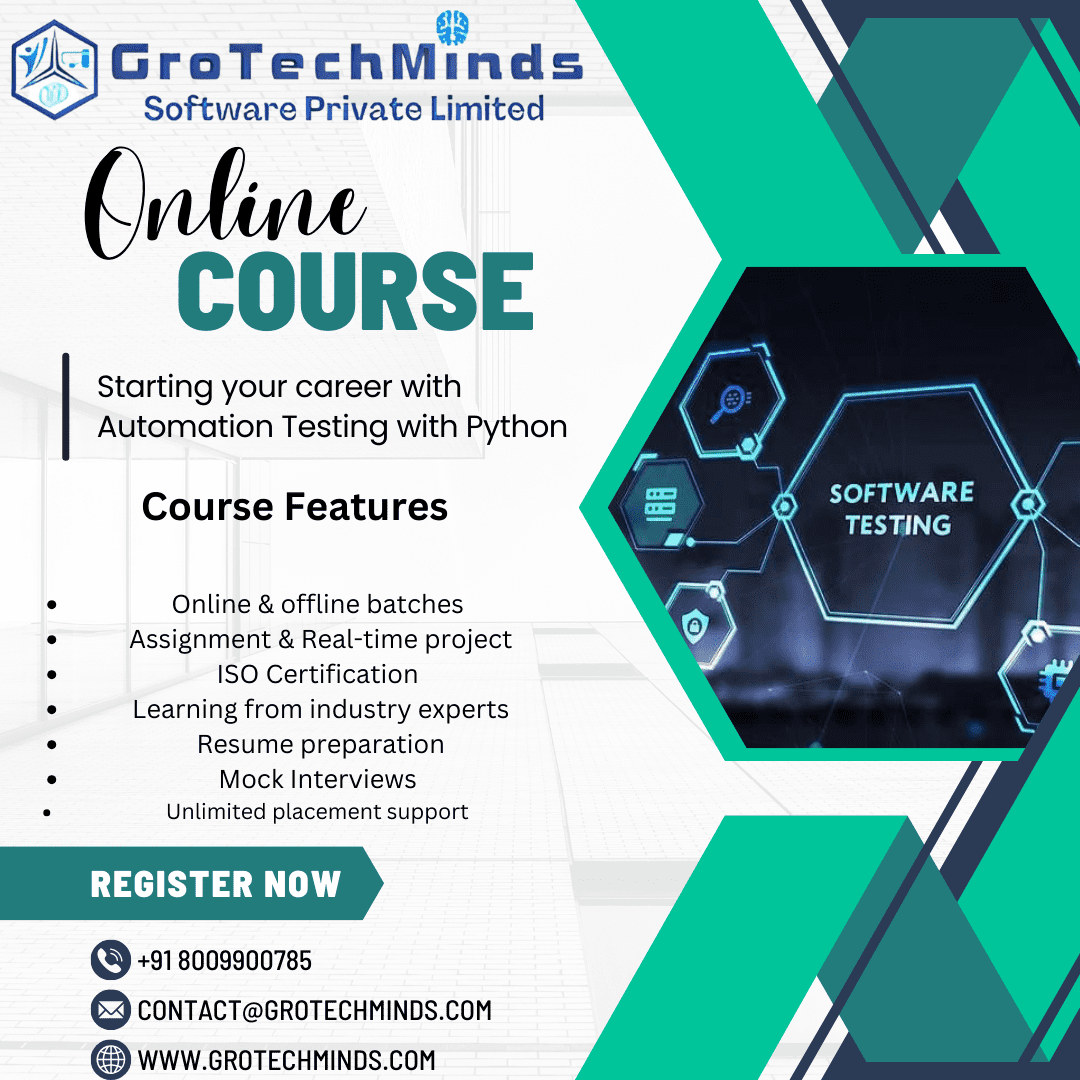 GroTechMinds
Software Private Limited

Online
COURSE

Starting your career with Automation Testing with Python

Course Features

- Online & offline batches
- Assignment & Real-time project
- ISO Certification
- Learning from industry experts
- Resume preparation
- Mock Interviews
- Unlimited placement support

SOFTWARE TESTING

REGISTER NOW

+91 8009900785

CONTACT@GROTECHMINDS.COM

WWW.GROTECHMINDS.COM